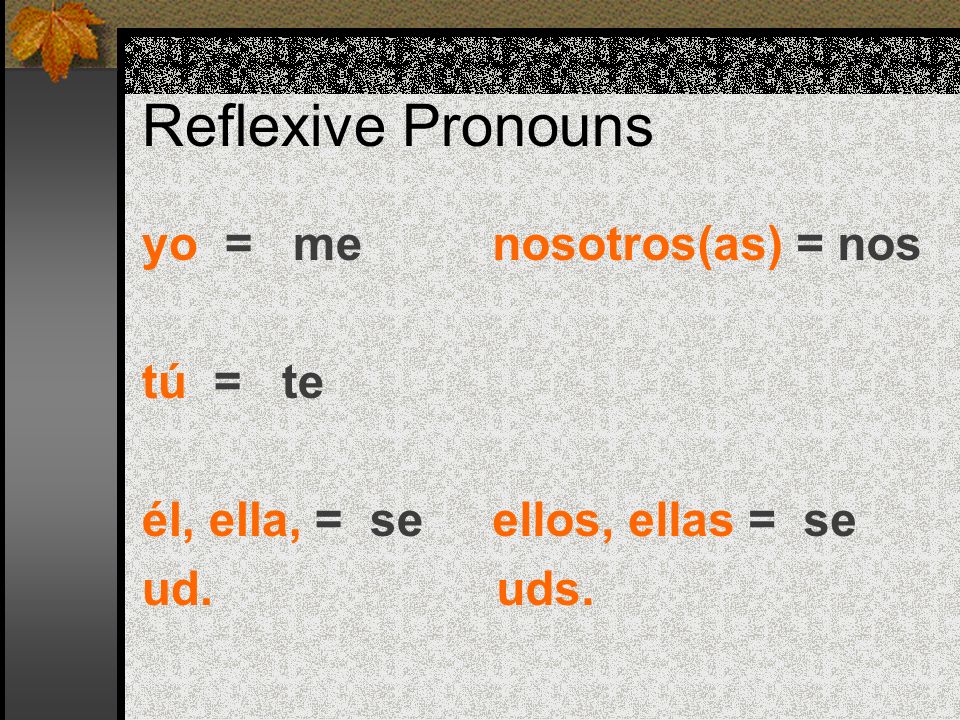 Reflexive Pronouns

yo = me

tú = te

él, ella, = se
ud.

nosotros(as) = nos

ellos, ellas = se
uds.